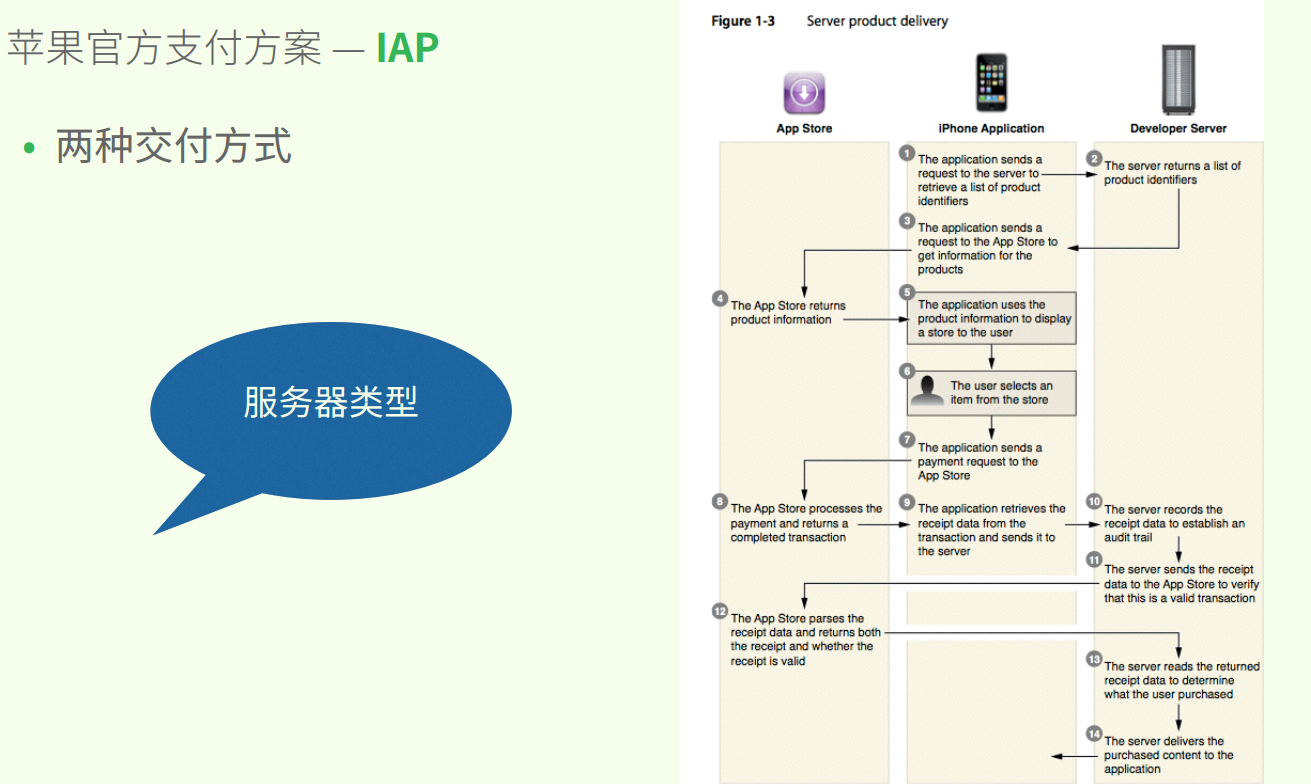 苹果官方支付方案 — IAP

• 两种交付方式

服务器类型

Figure 1-3 Server product delivery

App Store

iPhone Application

Developer Server

1 The application sends a request to the server to retrieve a list of product identifiers

2 The server returns a list of product identifiers

3 The application sends a request to the App Store to get information for the products

4 The App Store returns product information

5 The application uses the product information to display a store to the user

6 The user selects an item from the store

7 The application sends a payment request to the App Store

8 The App Store processes the payment and returns a completed transaction

9 The application retrieves the receipt data from the transaction and sends it to the server

10 The server records the receipt data to establish an audit trail

11 The server sends the receipt data to the App Store to verify that this is a valid transaction

12 The App Store parses the receipt data and returns both the receipt and whether the receipt is valid

13 The server reads the returned receipt data to determine what the user purchased

14 The server delivers the purchased content to the application